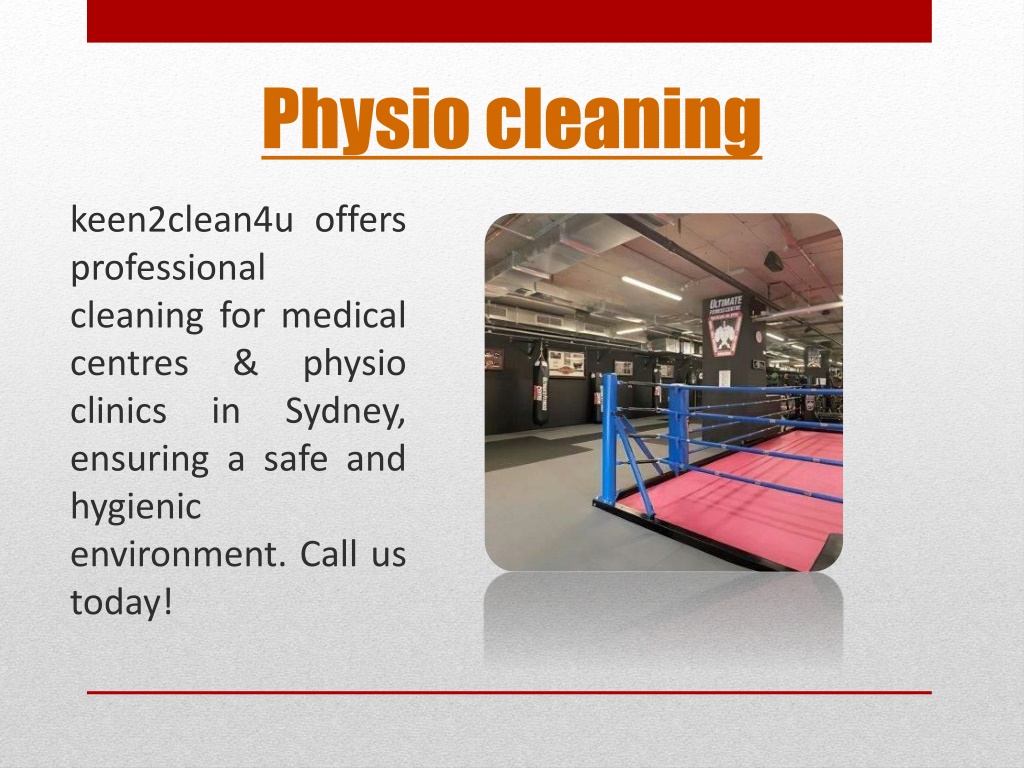 Physio cleaning

keen2clean4u offers professional cleaning for medical centres & physio clinics in Sydney, ensuring a safe and hygienic environment. Call us today!

ULTIMATE